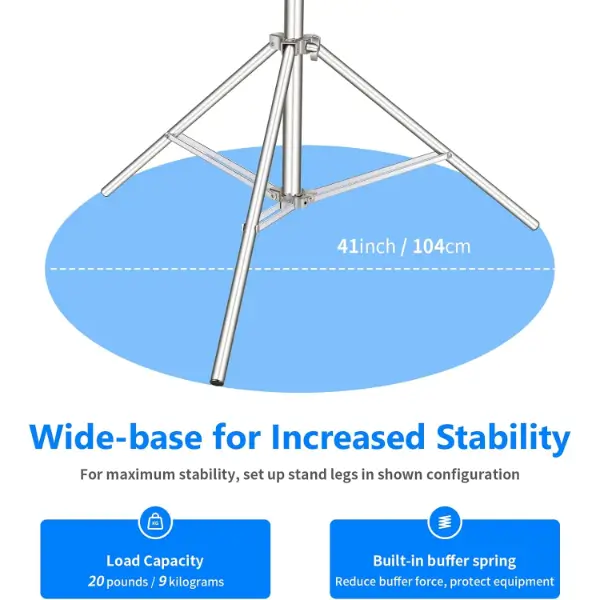 41inch / 104cm

Wide-base for Increased Stability

For maximum stability, set up stand legs in shown configuration

KG

Load Capacity
20 pounds / 9 kilograms

Built-in buffer spring
Reduce buffer force, protect equipment